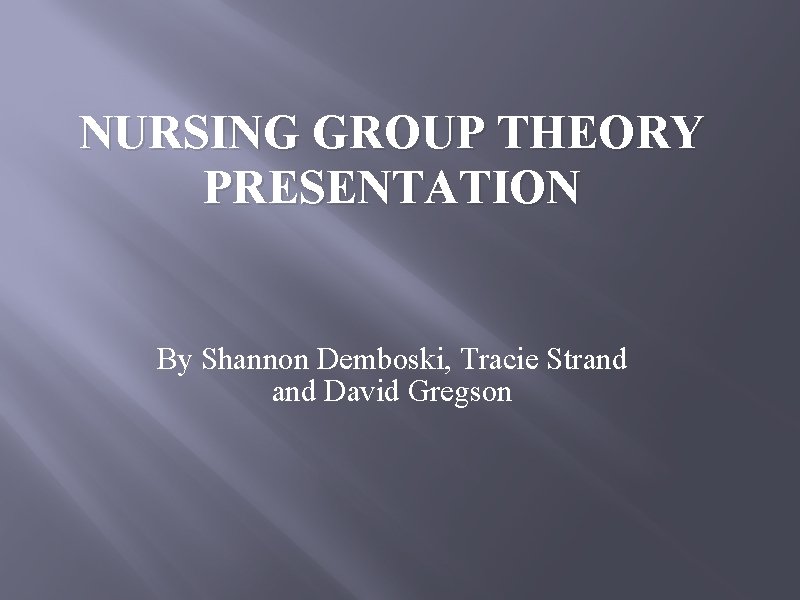 NURSING GROUP THEORY PRESENTATION

By Shannon Demboski, Tracie Strand and David Gregson